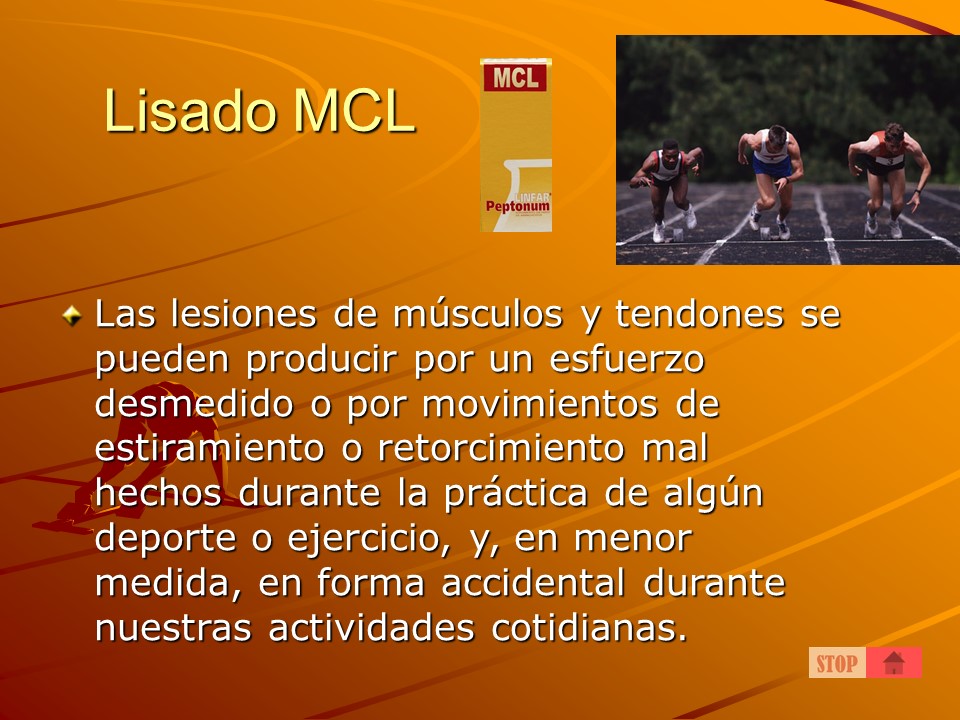 Lisado MCL

MCL

LINEAR
Peptonum

Las lesiones de músculos y tendones se pueden producir por un esfuerzo desmedido o por movimientos de estiramiento o retorcimiento mal hechos durante la práctica de algún deporte o ejercicio, y, en menor medida, en forma accidental durante nuestras actividades cotidianas.

STOP